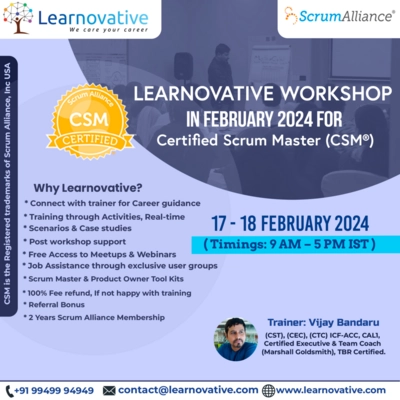 Learnovative
We care your career

ScrumAlliance®

CSM is the Registered trademarks of Scrum Alliance, Inc USA

Scrum Alliance
CSM
CERTIFIED

LEARNOVATIVE WORKSHOP
IN FEBRUARY 2024 FOR
Certified Scrum Master (CSM®)

Why Learnovative?
* Connect with trainer for Career guidance
* Training through Activities, Real-time
* Scenarios & Case studies
* Post workshop support
* Free Access to Meetups & Webinars
* Job Assistance through exclusive user groups
* Scrum Master & Product Owner Tool Kits
* 100% Fee refund, If not happy with training
* Referral Bonus
* 2 Years Scrum Alliance Membership

17 - 18 FEBRUARY 2024
( Timings: 9 AM – 5 PM IST )

Trainer: Vijay Bandaru
(CST), (CEC), (CTC) ICF-ACC, CAL1, Certified Executive & Team Coach (Marshall Goldsmith), TBR Certified.

+91 99499 94949 contact@learnovative.com www.learnovative.com